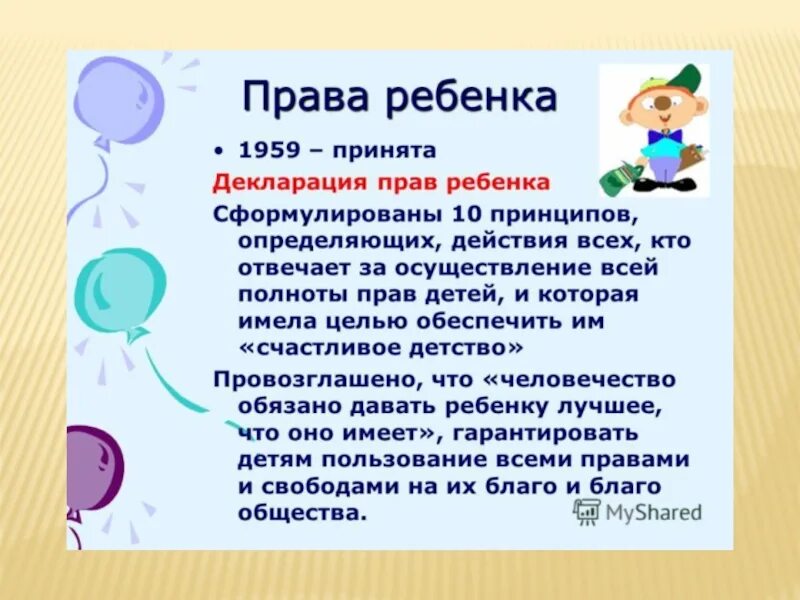 Права ребенка

• 1959 – принята

Декларация прав ребенка

Сформулированы 10 принципов, определяющих, действия всех, кто отвечает за осуществление всей полноты прав детей, и которая имела целью обеспечить им «счастливое детство»

Провозглашено, что «человечество обязано давать ребенку лучшее, что оно имеет», гарантировать детям пользование всеми правами и свободами на их благо и благо общества.

MyShared